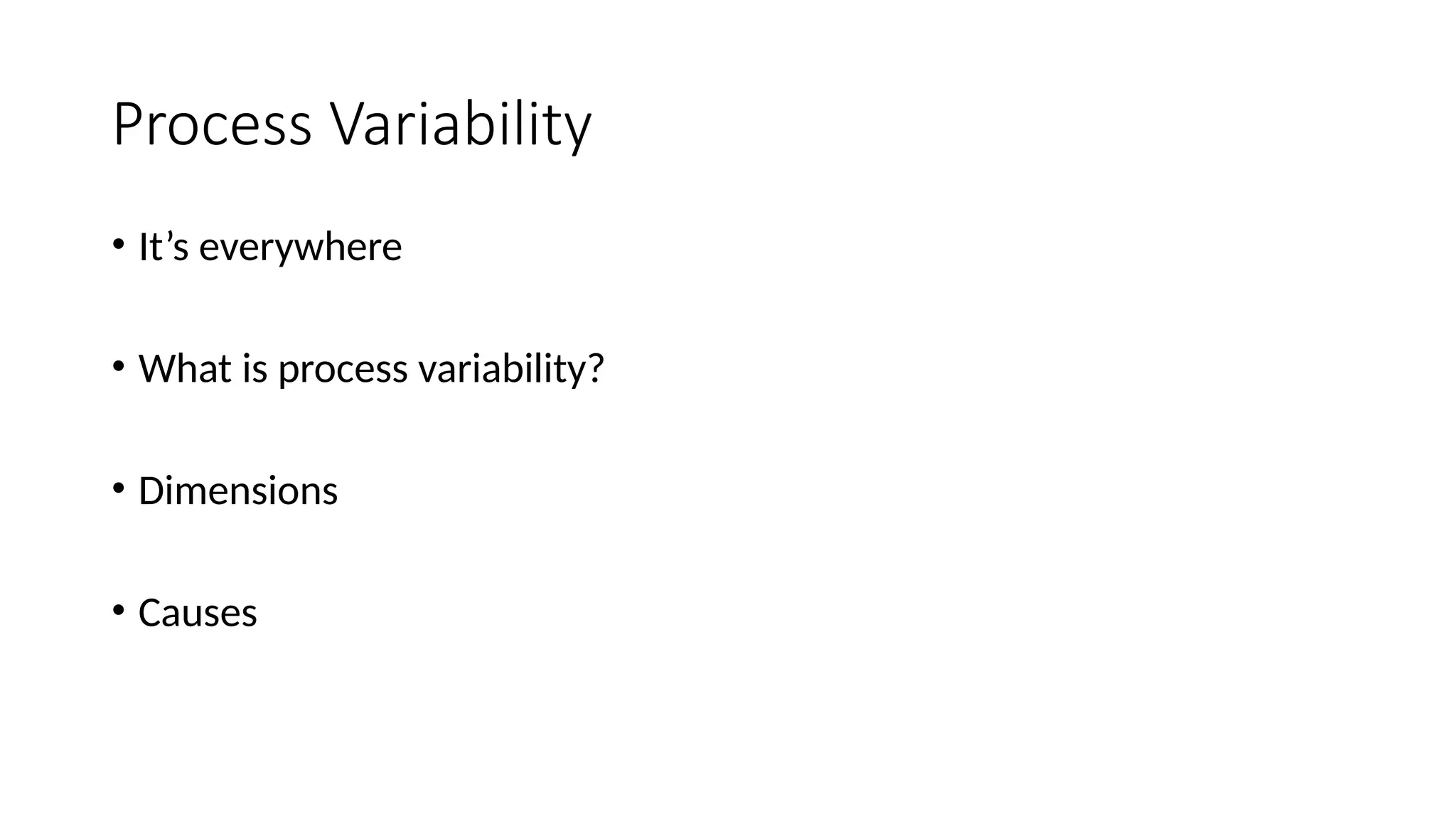 Process Variability

• It’s everywhere

• What is process variability?

• Dimensions

• Causes